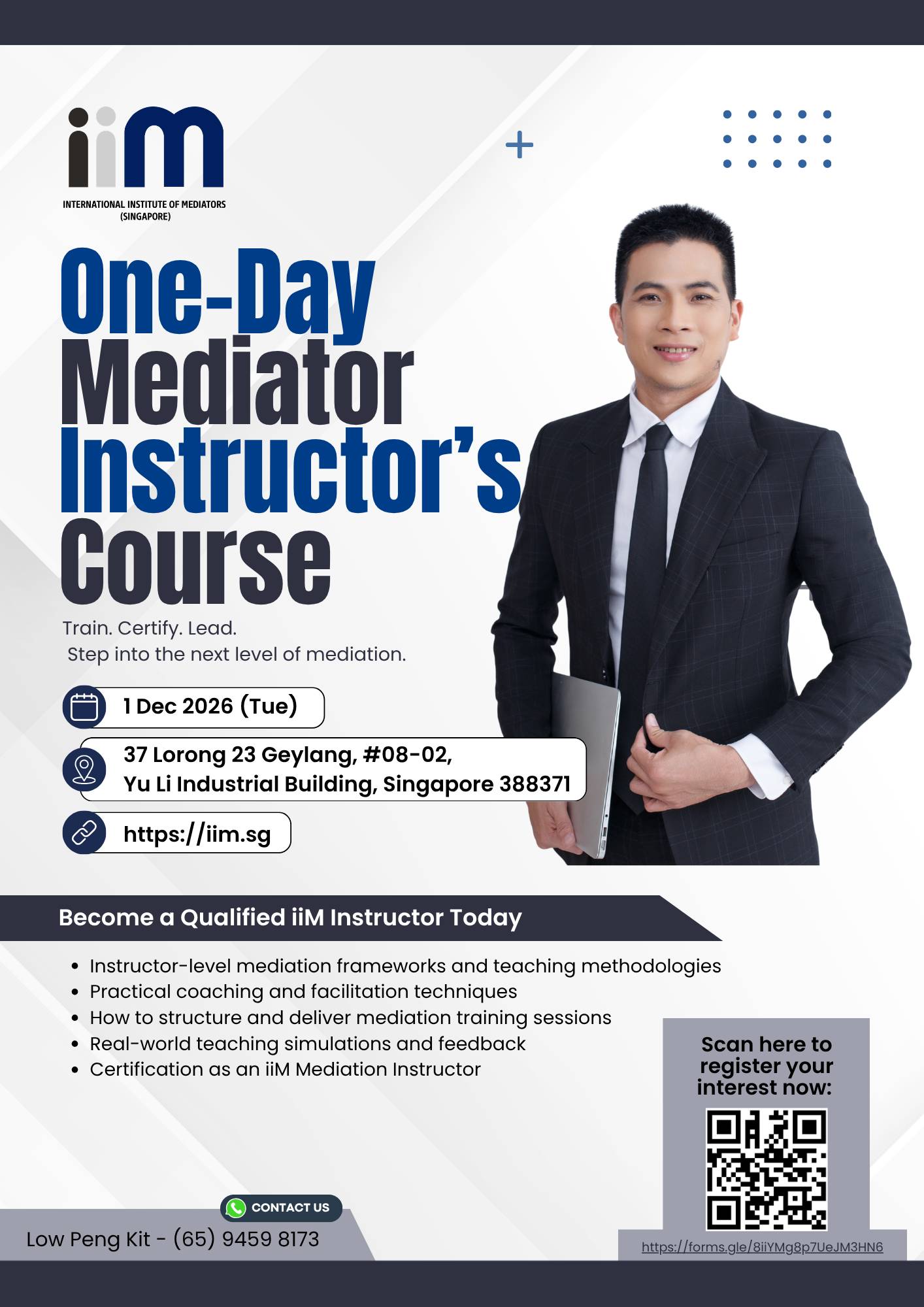 iiM
INTERNATIONAL INSTITUTE OF MEDIATORS (SINGAPORE)

One-Day Mediator Instructor's Course

Train. Certify. Lead.
Step into the next level of mediation.

1 Dec 2026 (Tue)

37 Lorong 23 Geylang, #08-02,
Yu Li Industrial Building, Singapore 388371

https://iim.sg

Become a Qualified iiM Instructor Today

- Instructor-level mediation frameworks and teaching methodologies
- Practical coaching and facilitation techniques
- How to structure and deliver mediation training sessions
- Real-world teaching simulations and feedback
- Certification as an iiM Mediation Instructor

Scan here to register your interest now:

https://forms.gle/8iiYMg8p7UeJM3HN6

CONTACT US

Low Peng Kit - (65) 9459 8173